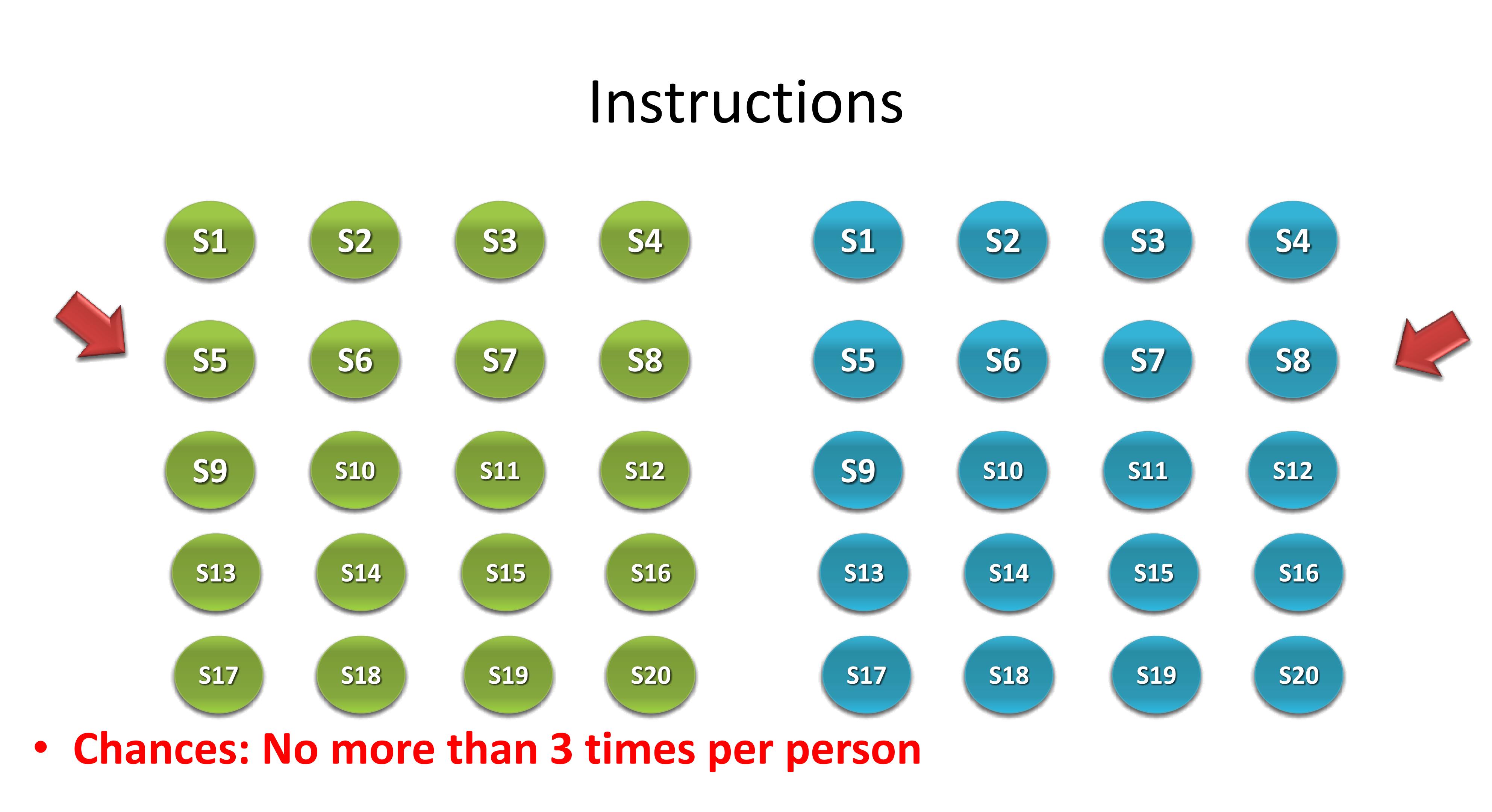 Instructions

S1
S2
S3
S4
S5
S6
S7
S8
S9
S10
S11
S12
S13
S14
S15
S16
S17
S18
S19
S20

S1
S2
S3
S4
S5
S6
S7
S8
S9
S10
S11
S12
S13
S14
S15
S16
S17
S18
S19
S20

• Chances: No more than 3 times per person